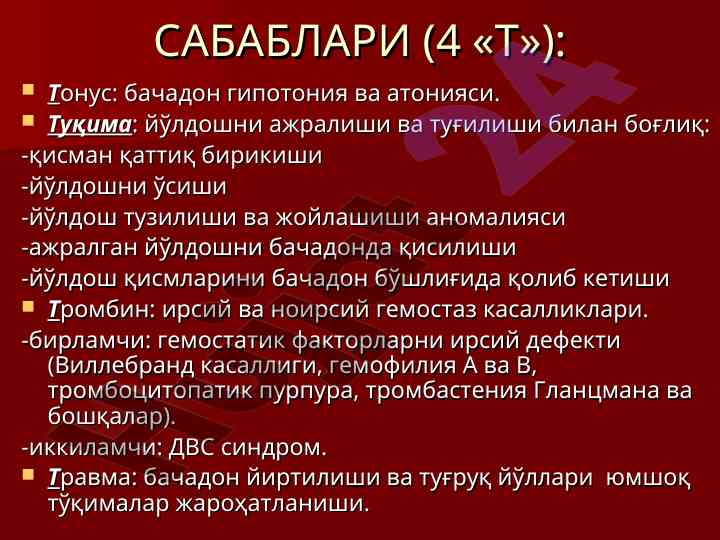 САБАБЛАРИ (4 «Т»):

Тонус: бачадон гипотония ва атонияси.

Туқима: йўлдошни ажралиши ва туғилиши билан боғлиқ:

-қисман қаттиқ бирикиши

-йўлдошни ўсиши

-йўлдош тузилиши ва жойлашиши аномалияси

-ажралган йўлдошни бачадонда қисилиши

-йўлдош қисмларини бачадон бўшлиғида қолиб кетиши

Тромбин: ирсий ва ноирсий гемостаз касалликлари.

-бирламчи: гемостатик факторларни ирсий дефекти (Виллебранд касаллиги, гемофилия А ва В, тромбоцитопатик пурпура, тромбастения Гланцмана ва бошқалар).

-иккиламчи: ДВС синдром.

Травма: бачадон йиртилиши ва туғруқ йўллари юмшоқ тўқималар жароҳатланиши.